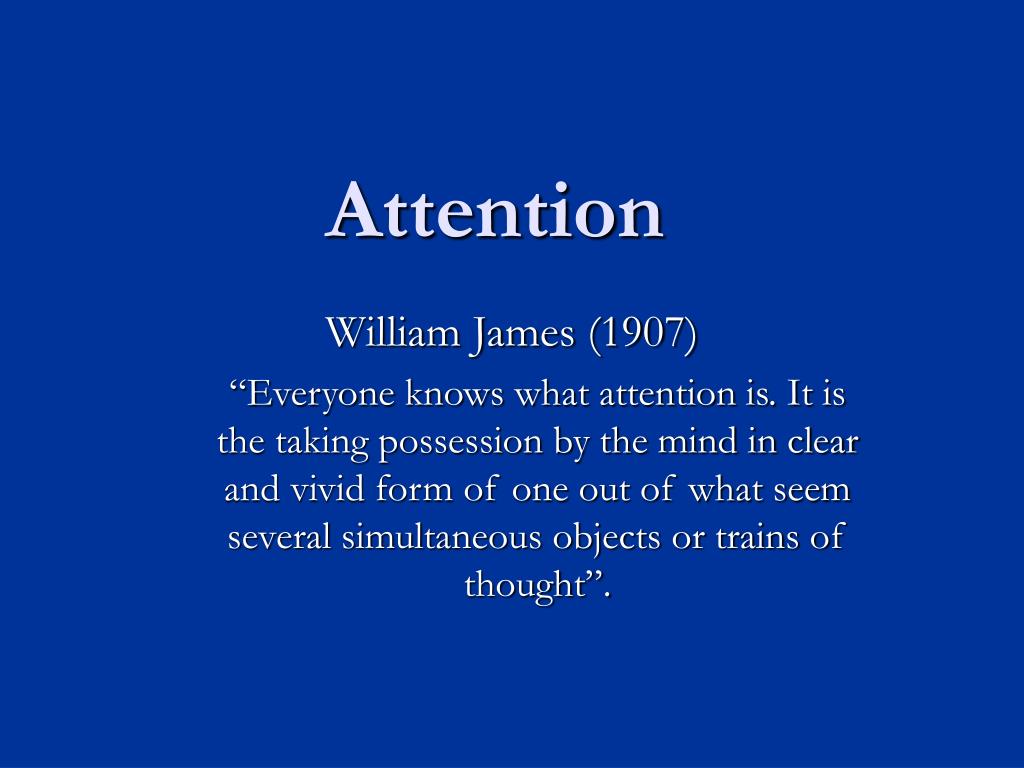 Attention

William James (1907)

“Everyone knows what attention is. It is the taking possession by the mind in clear and vivid form of one out of what seem several simultaneous objects or trains of thought”.